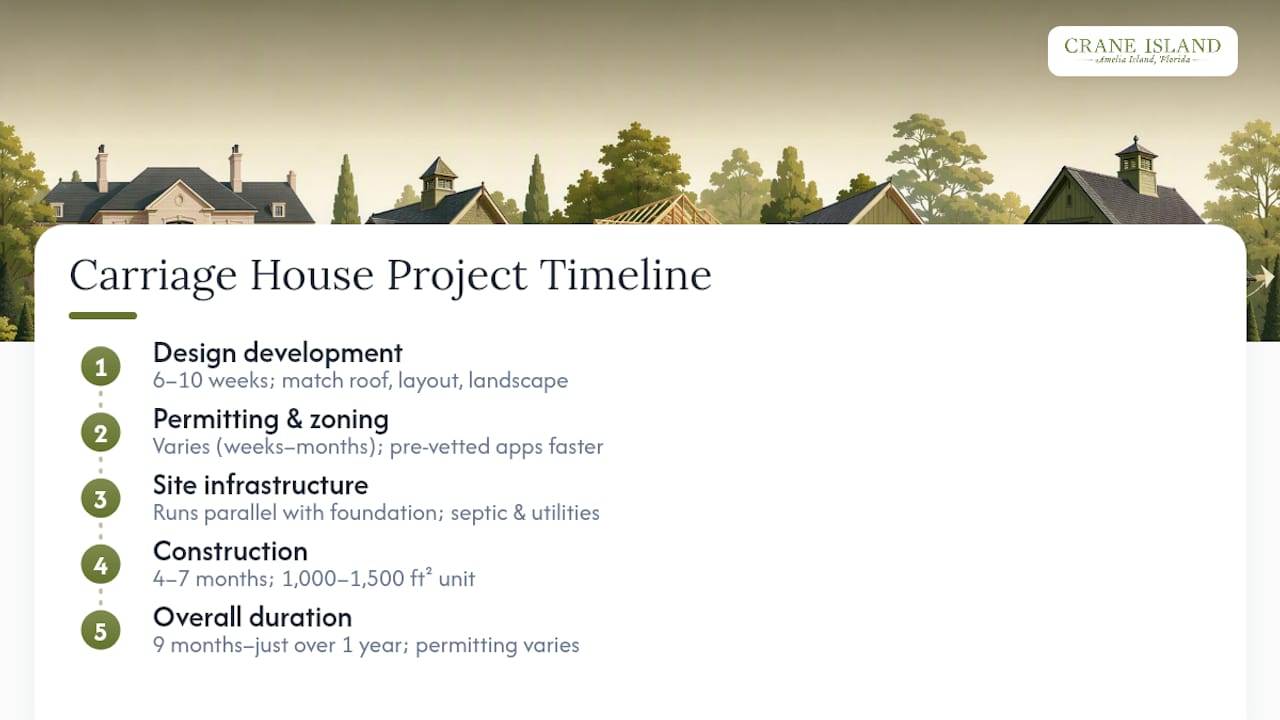 CRANE ISLAND
Amelia Island, Florida

Carriage House Project Timeline

1
Design development
6–10 weeks; match roof, layout, landscape

2
Permitting & zoning
Varies (weeks–months); pre-vetted apps faster

3
Site infrastructure
Runs parallel with foundation; septic & utilities

4
Construction
4–7 months; 1,000–1,500 ft² unit

5
Overall duration
9 months–just over 1 year; permitting varies